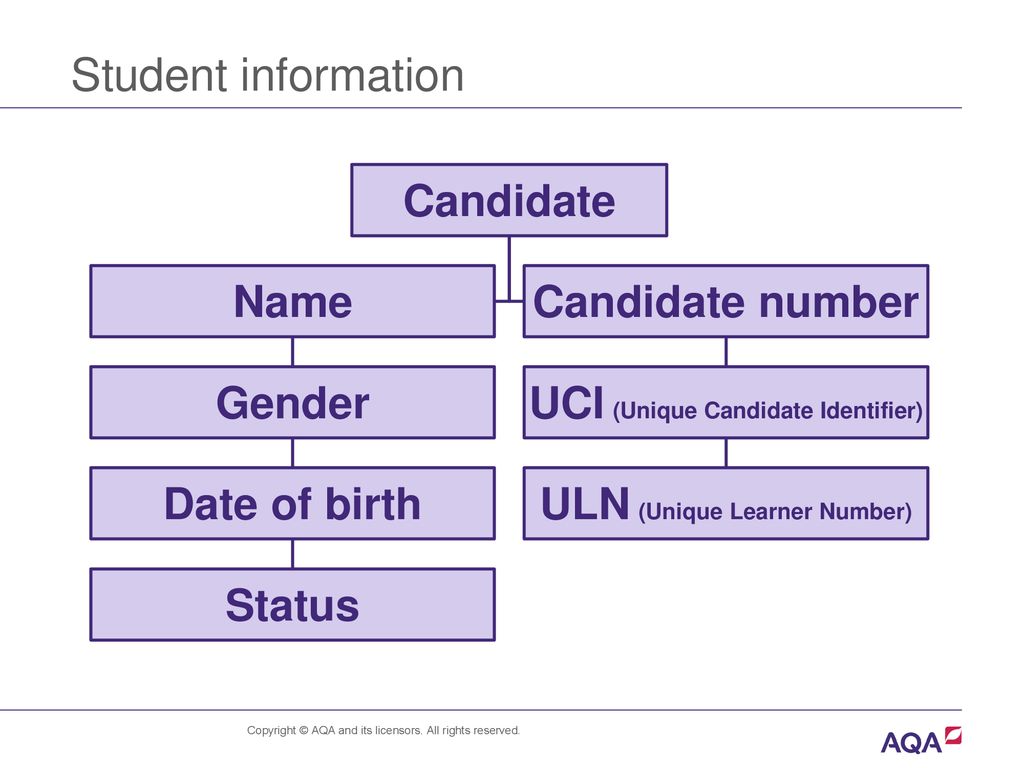 Student information

Candidate

Name

Gender

Date of birth

Status

Candidate number

UCI (Unique Candidate Identifier)

ULN (Unique Learner Number)

Copyright © AQA and its licensors. All rights reserved.

AQA